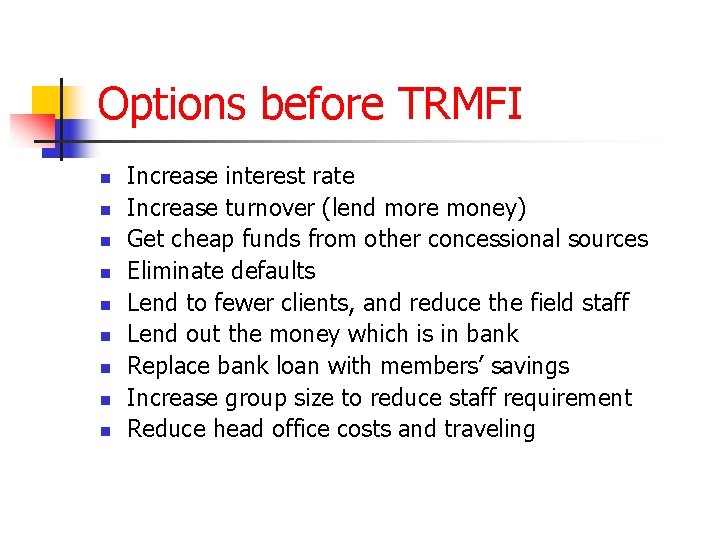 Options before TRMFI

- Increase interest rate
- Increase turnover (lend more money)
- Get cheap funds from other concessional sources
- Eliminate defaults
- Lend to fewer clients, and reduce the field staff
- Lend out the money which is in bank
- Replace bank loan with members' savings
- Increase group size to reduce staff requirement
- Reduce head office costs and traveling